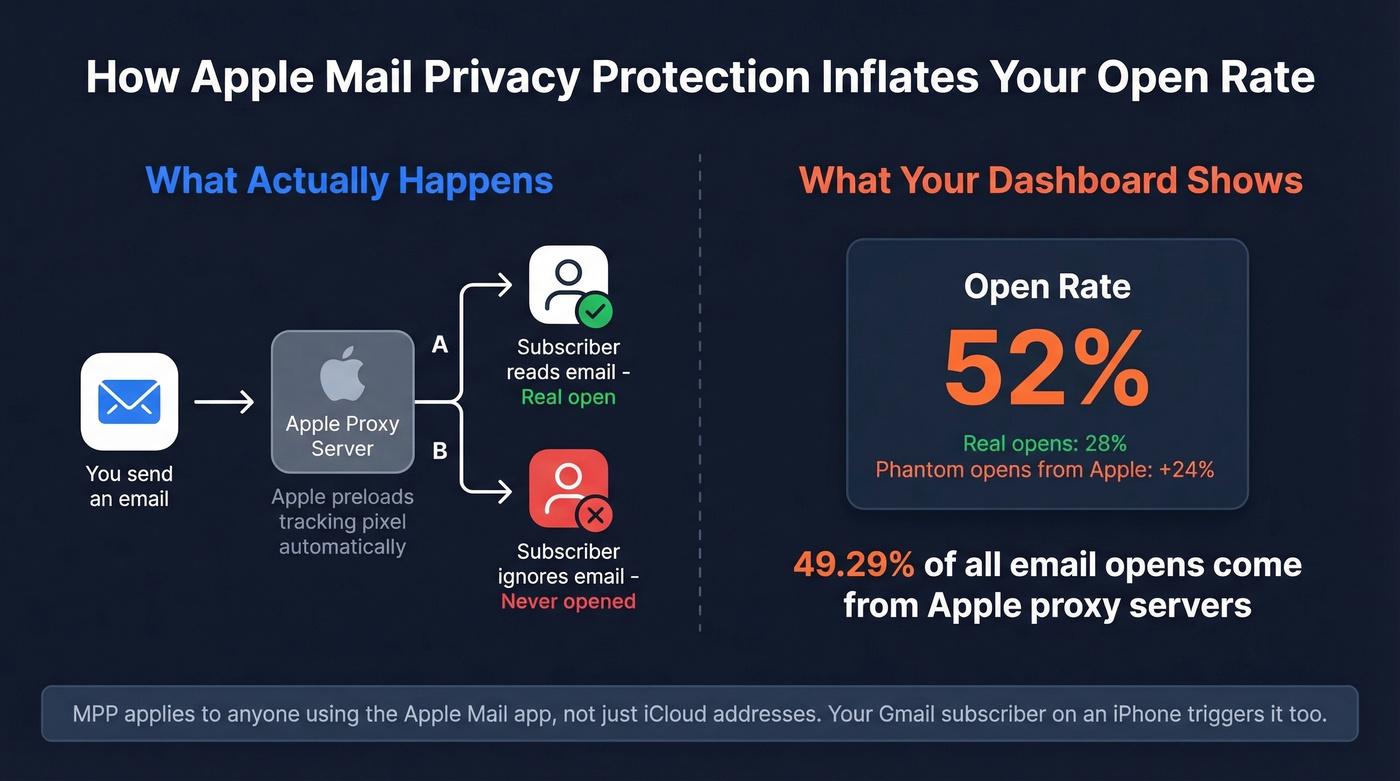 How Apple Mail Privacy Protection Inflates Your Open Rate

What Actually Happens

You send an email

Apple Proxy Server

Apple preloads tracking pixel automatically

A

Subscriber reads email - Real open

B

Subscriber ignores email - Never opened

What Your Dashboard Shows

Open Rate

52%

Real opens: 28%
Phantom opens from Apple: +24%

49.29% of all email opens come from Apple proxy servers

MPP applies to anyone using the Apple Mail app, not just iCloud addresses. Your Gmail subscriber on an iPhone triggers it too.